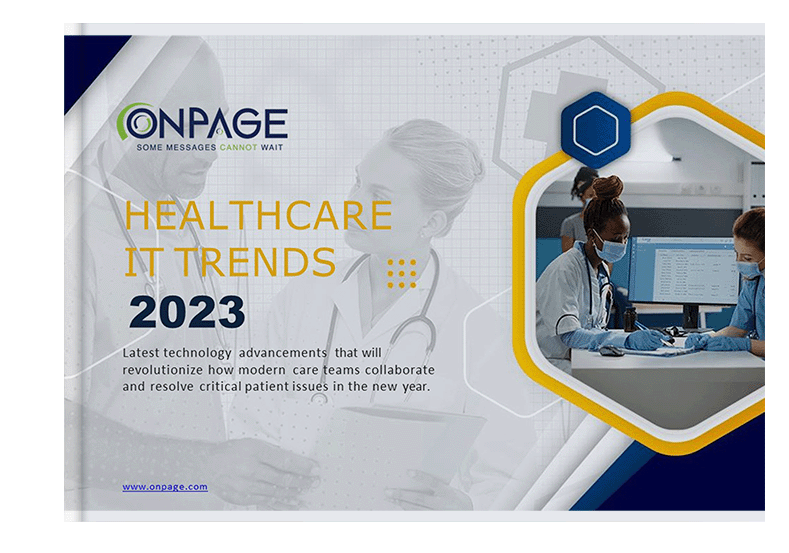 ONPAGE
SOME MESSAGES CANNOT WAIT

HEALTHCARE
IT TRENDS
2023

Latest technology advancements that will revolutionize how modern care teams collaborate and resolve critical patient issues in the new year.

www.onpage.com